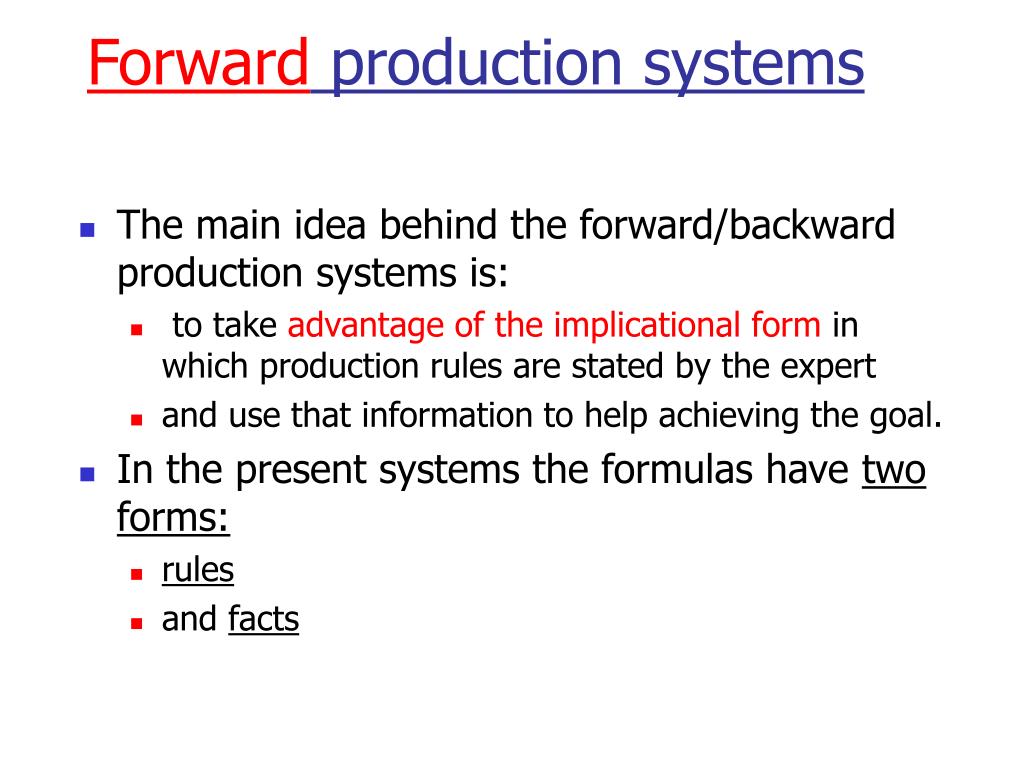 Forward production systems

- The main idea behind the forward/backward production systems is:
  - to take advantage of the implicational form in which production rules are stated by the expert
  - and use that information to help achieving the goal.
- In the present systems the formulas have two forms:
  - rules
  - and facts